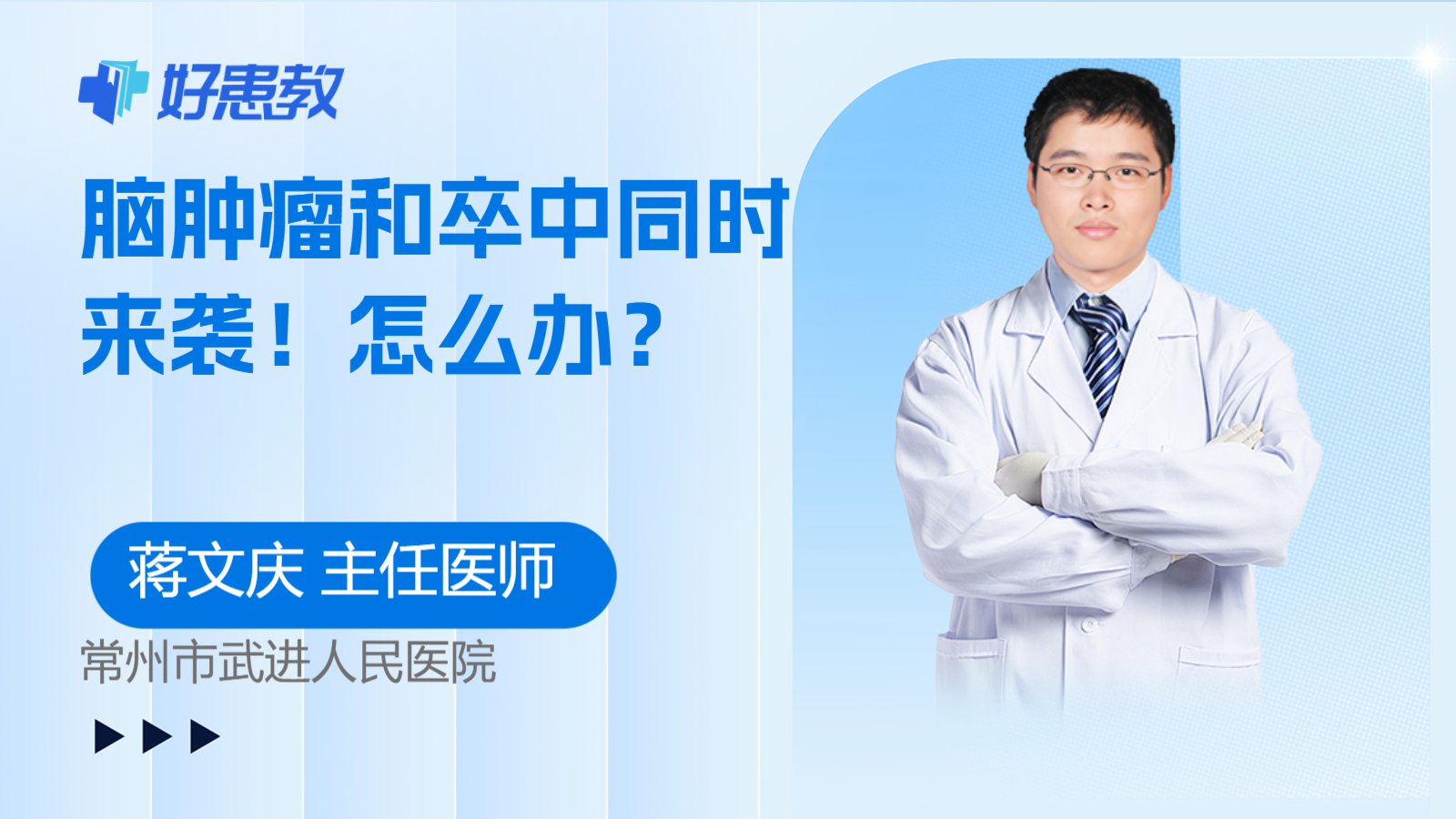 好患教

脑肿瘤和卒中同时来袭！怎么办？

蒋文庆 主任医师

常州市武进人民医院